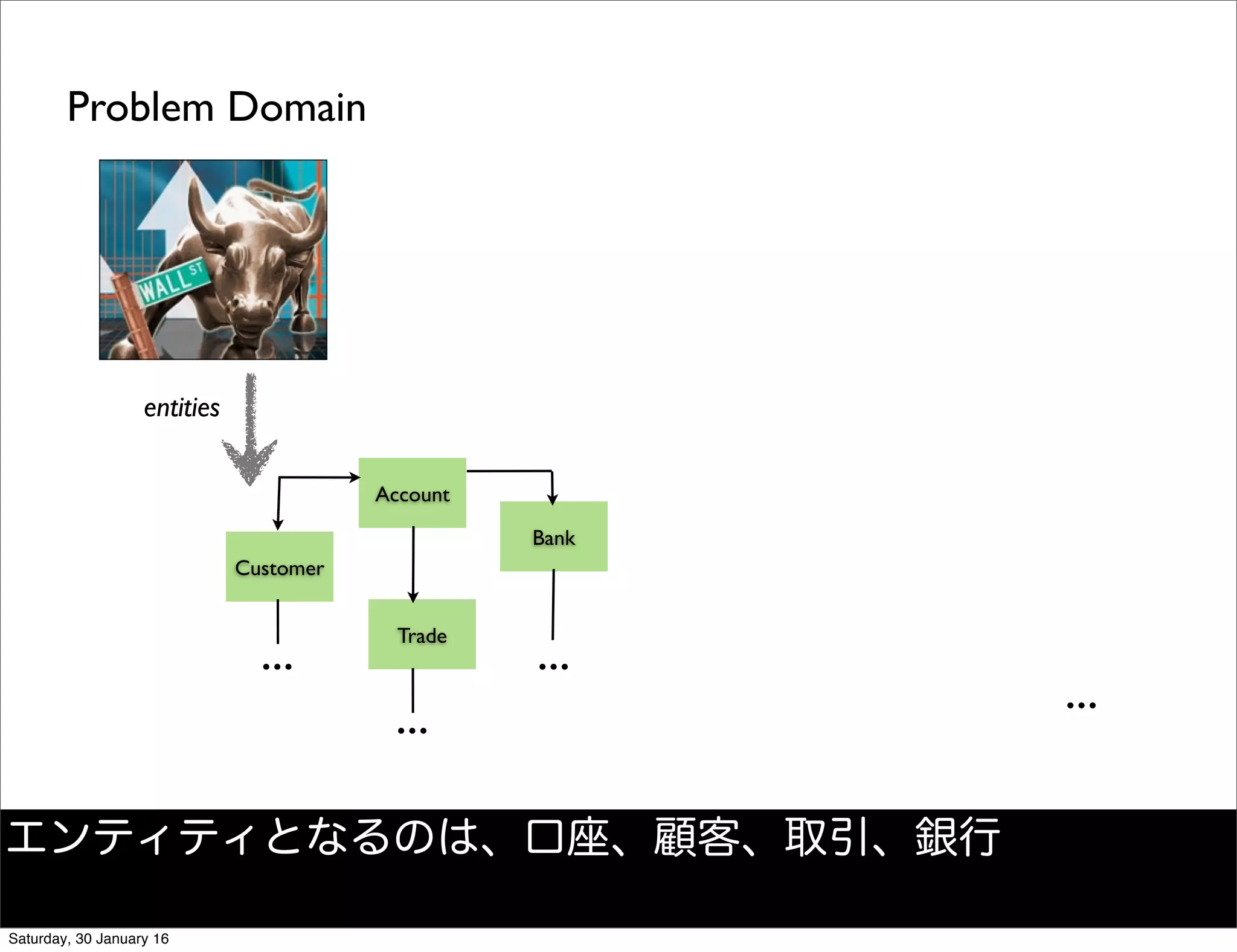 Problem Domain

WALL ST

entities

Account

Customer

Bank

Trade

...

...

...

...

エンティティとなるのは、口座、顧客、取引、銀行

Saturday, 30 January 16